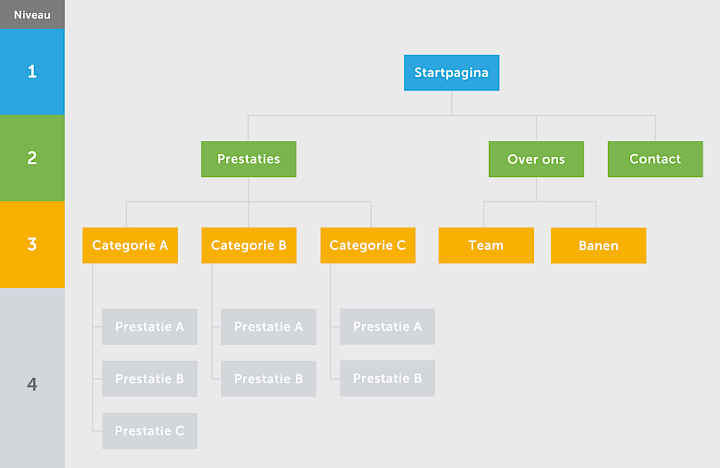 Niveau

1

2

3

4

Startpagina

Prestaties

Over ons

Contact

Categorie A

Categorie B

Categorie C

Team

Banen

Prestatie A

Prestatie B

Prestatie C

Prestatie A

Prestatie B

Prestatie A

Prestatie B